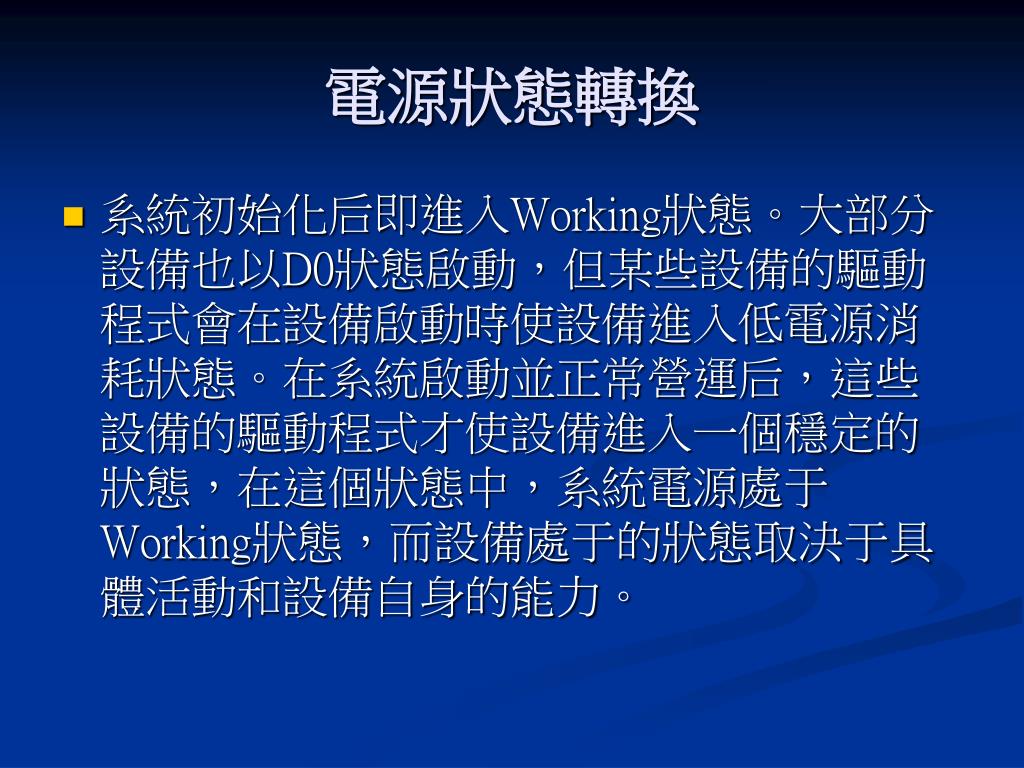 電源狀態轉換

系統初始化后即進入Working狀態。大部分設備也以D0狀態啟動，但某些設備的驅動程式會在設備啟動時使設備進入低電源消耗狀態。在系統啟動並正常營運后，這些設備的驅動程式才使設備進入一個穩定的狀態，在這個狀態中，系統電源處于Working狀態，而設備處于的狀態取決于具體活動和設備自身的能力。